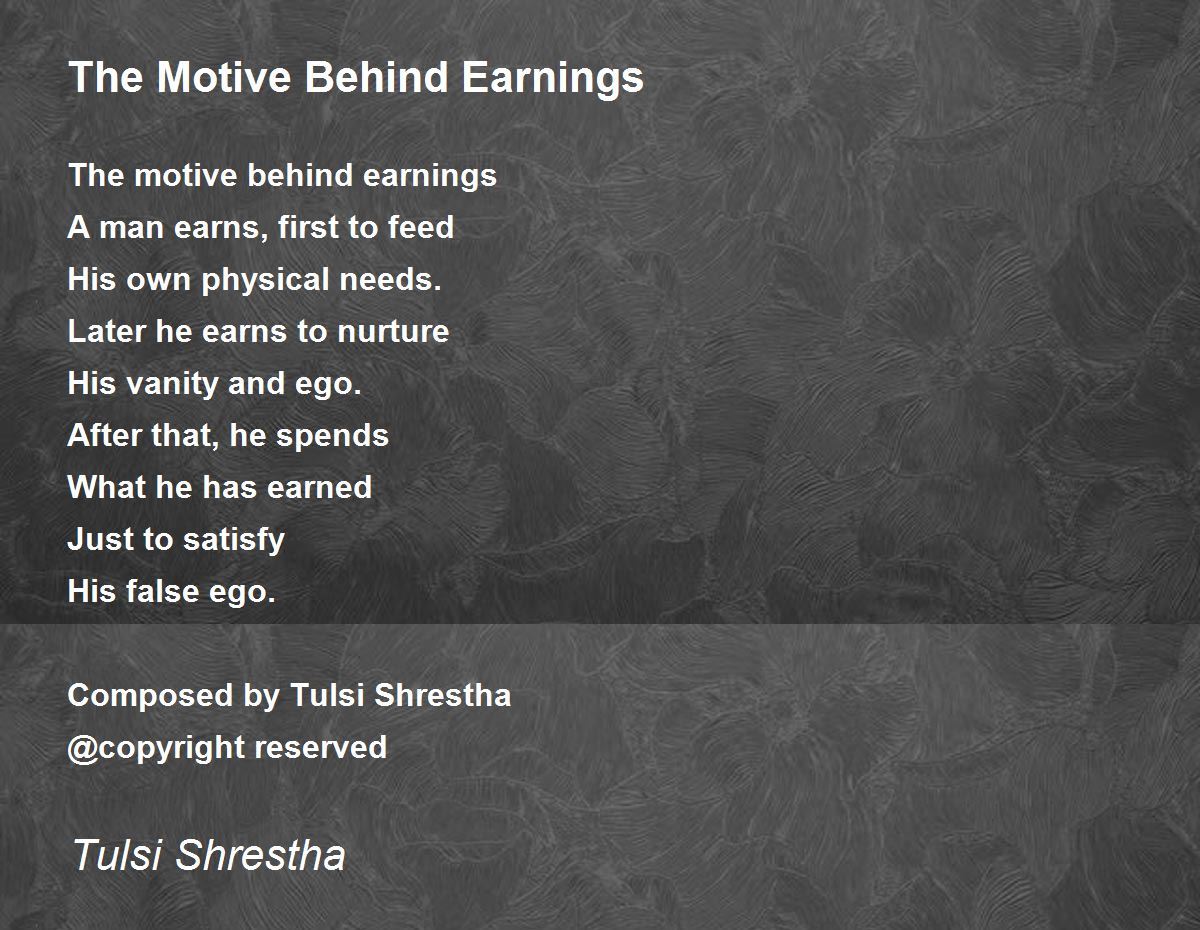 The Motive Behind Earnings

The motive behind earnings
A man earns, first to feed
His own physical needs.
Later he earns to nurture
His vanity and ego.
After that, he spends
What he has earned
Just to satisfy
His false ego.

Composed by Tulsi Shrestha
@copyright reserved

Tulsi Shrestha